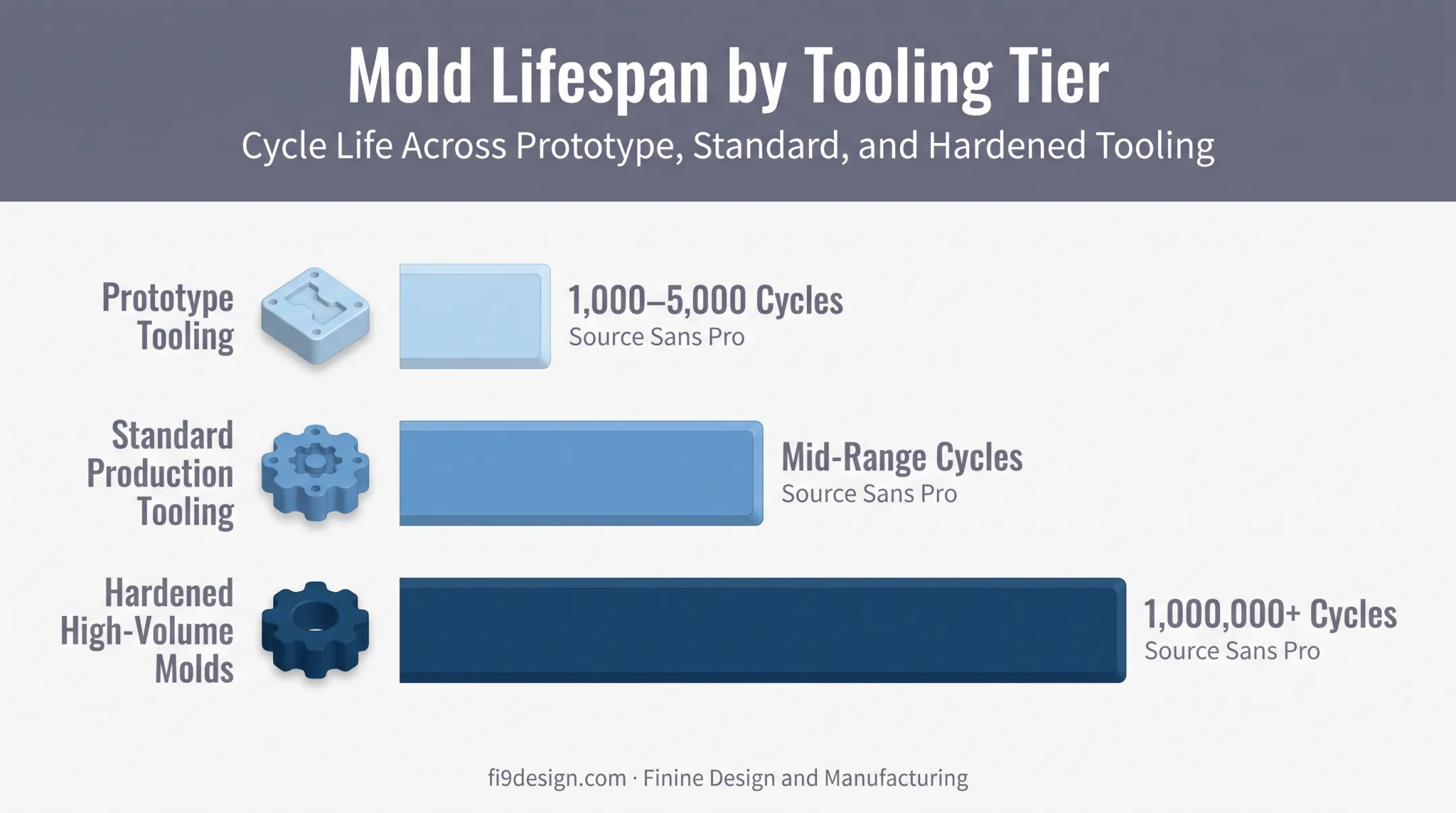 Mold Lifespan by Tooling Tier

Cycle Life Across Prototype, Standard, and Hardened Tooling

Prototype Tooling

1,000–5,000 Cycles
Source Sans Pro

Standard Production Tooling

Mid-Range Cycles
Source Sans Pro

Hardened High-Volume Molds

1,000,000+ Cycles
Source Sans Pro

fi9design.com · Finine Design and Manufacturing